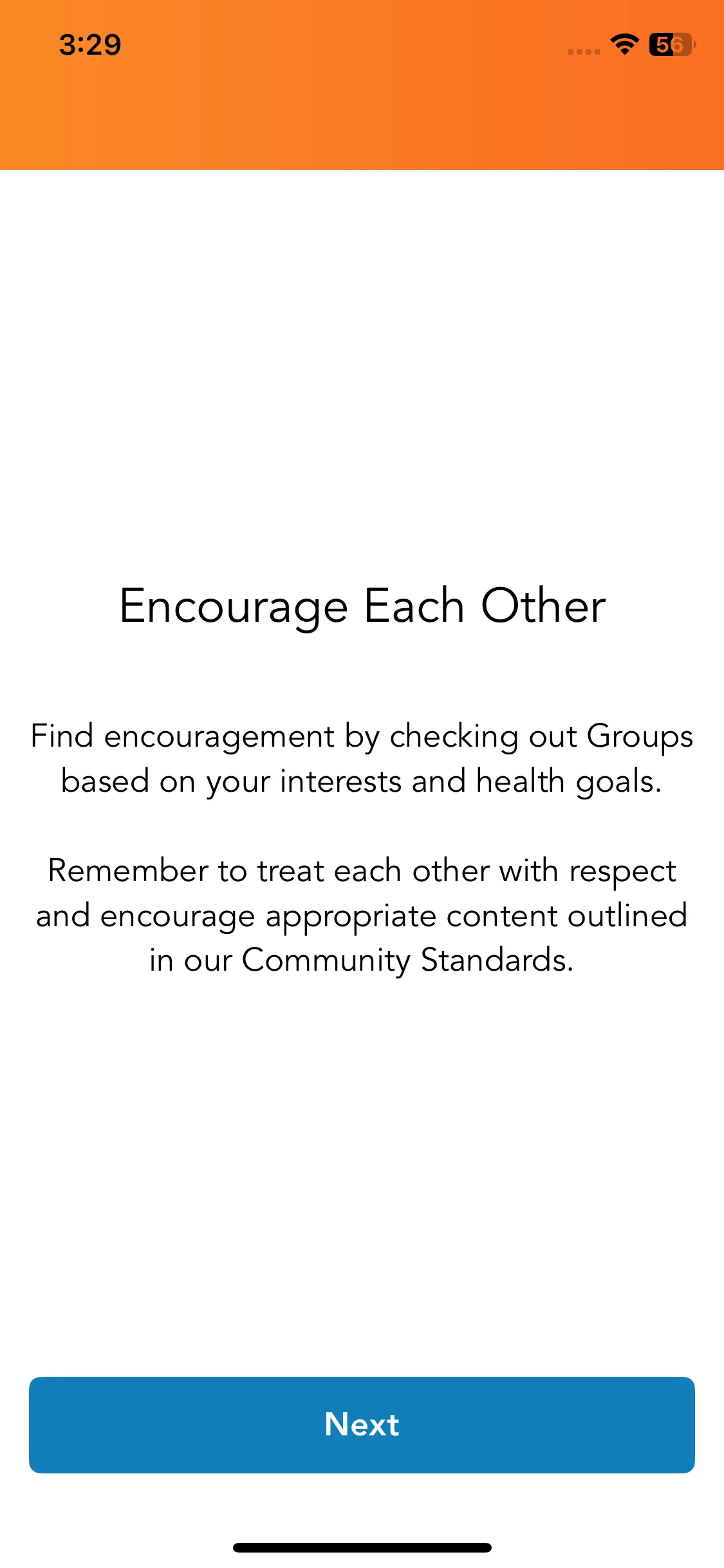 3:29

56

Encourage Each Other

Find encouragement by checking out Groups based on your interests and health goals.

Remember to treat each other with respect and encourage appropriate content outlined in our Community Standards.

Next